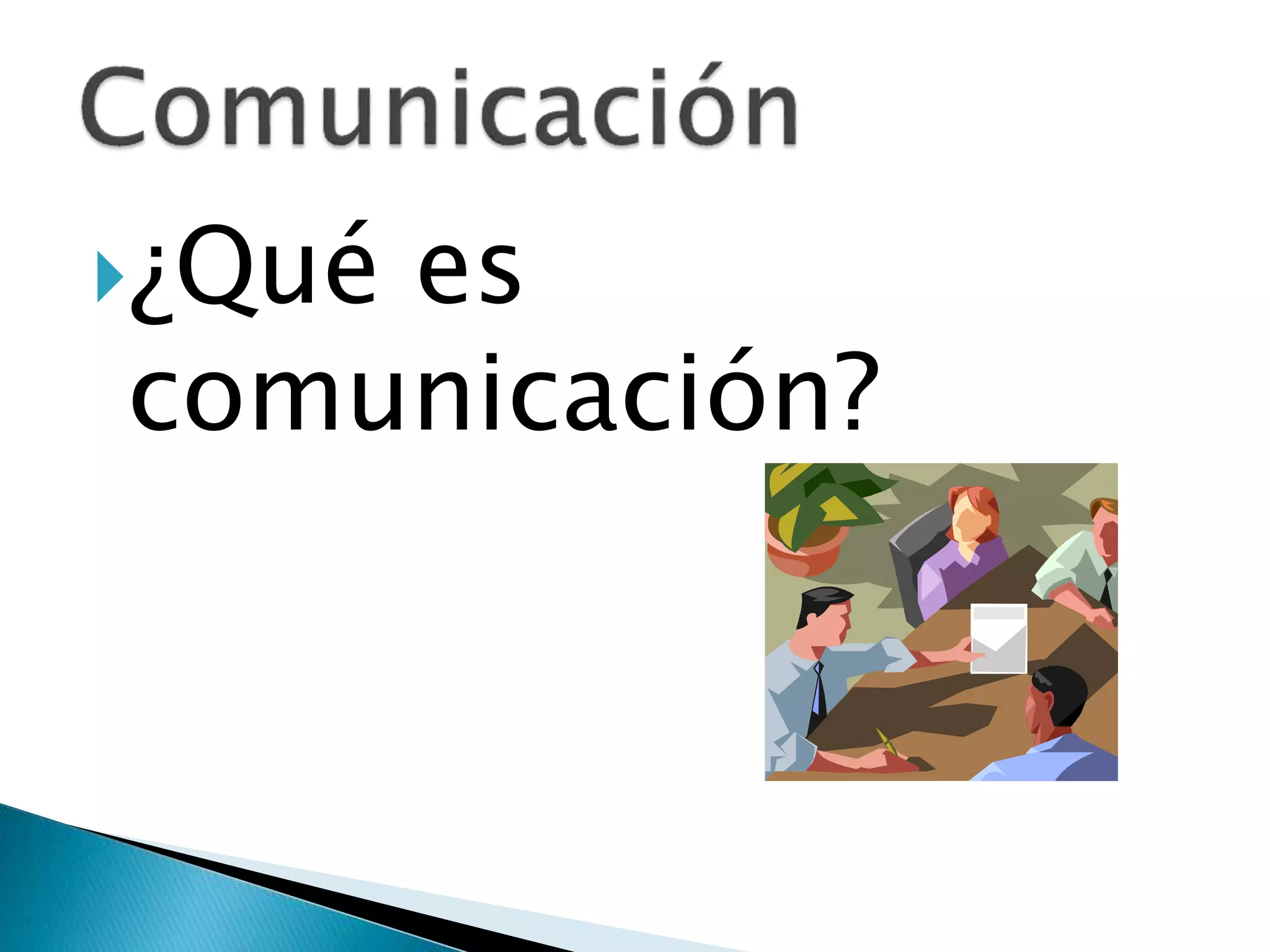 Comunicación

¿Qué es comunicación?